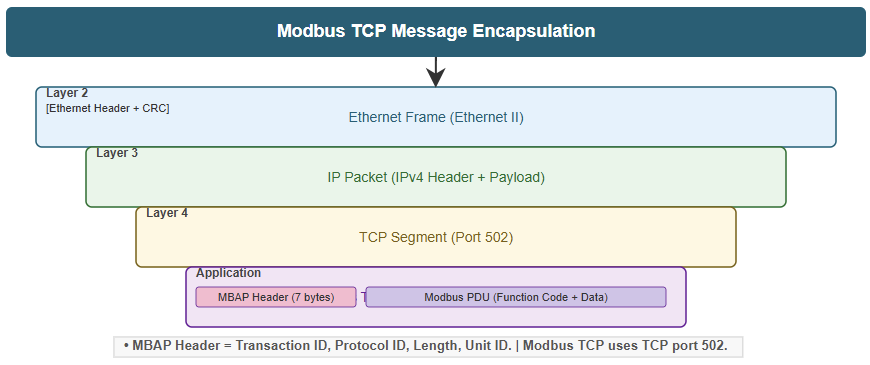 Modbus TCP Message Encapsulation

Layer 2
[Ethernet Header + CRC]
Ethernet Frame (Ethernet II)

Layer 3
IP Packet (IPv4 Header + Payload)

Layer 4
TCP Segment (Port 502)

Application
MBAP Header (7 bytes) T Modbus PDU (Function Code + Data)

• MBAP Header = Transaction ID, Protocol ID, Length, Unit ID. | Modbus TCP uses TCP port 502.